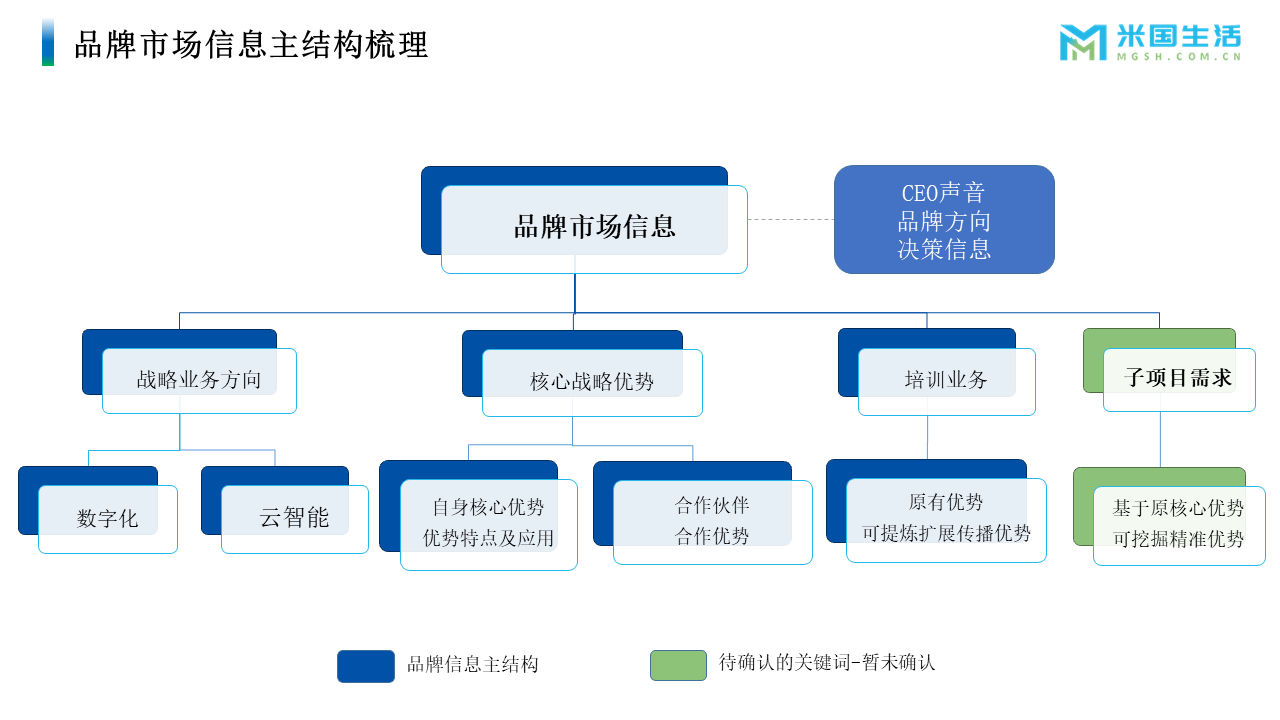 品牌市场信息主结构梳理

米国生活
MGSH.COM.CN

品牌市场信息

CEO声音
品牌方向
决策信息

战略业务方向

核心战略优势

培训业务

子项目需求

数字化

云智能

自身核心优势
优势特点及应用

合作伙伴
合作优势

原有优势
可提炼扩展传播优势

基于原核心优势
可挖掘精准优势

品牌信息主结构

待确认的关键词-暂未确认